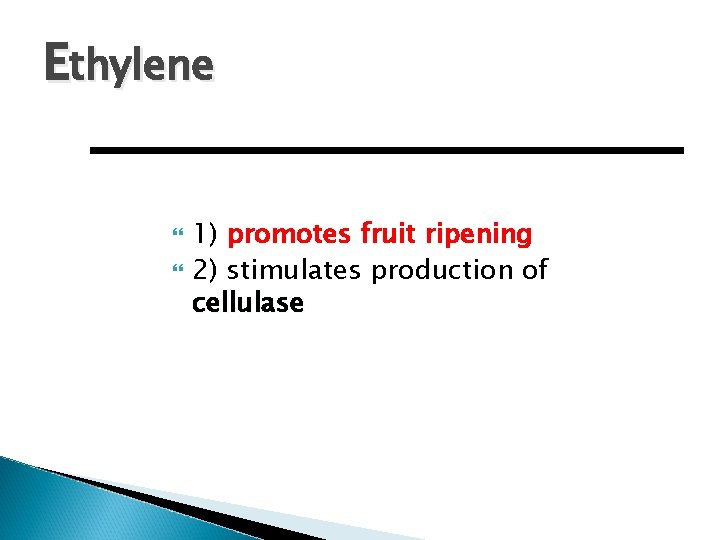 Ethylene

1) promotes fruit ripening
2) stimulates production of cellulase